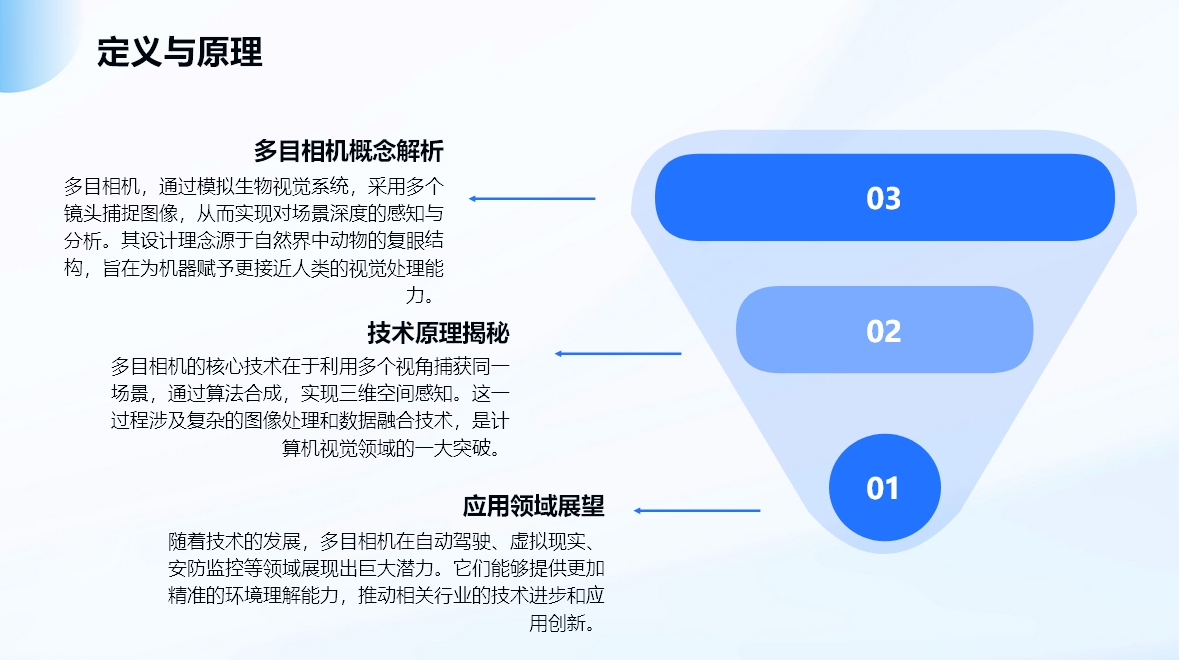 定义与原理

多目相机概念解析

多目相机，通过模拟生物视觉系统，采用多个镜头捕捉图像，从而实现对场景深度的感知与分析。其设计理念源于自然界中动物的复眼结构，旨在为机器赋予更接近人类的视觉处理能力。

03

技术原理揭秘

多目相机的核心技术在于利用多个视角捕获同一场景，通过算法合成，实现三维空间感知。这一过程涉及复杂的图像处理和数据融合技术，是计算机视觉领域的一大突破。

02

应用领域展望

随着技术的发展，多目相机在自动驾驶、虚拟现实、安防监控等领域展现出巨大潜力。它们能够提供更加精准的环境理解能力，推动相关行业的技术进步和应用创新。

01